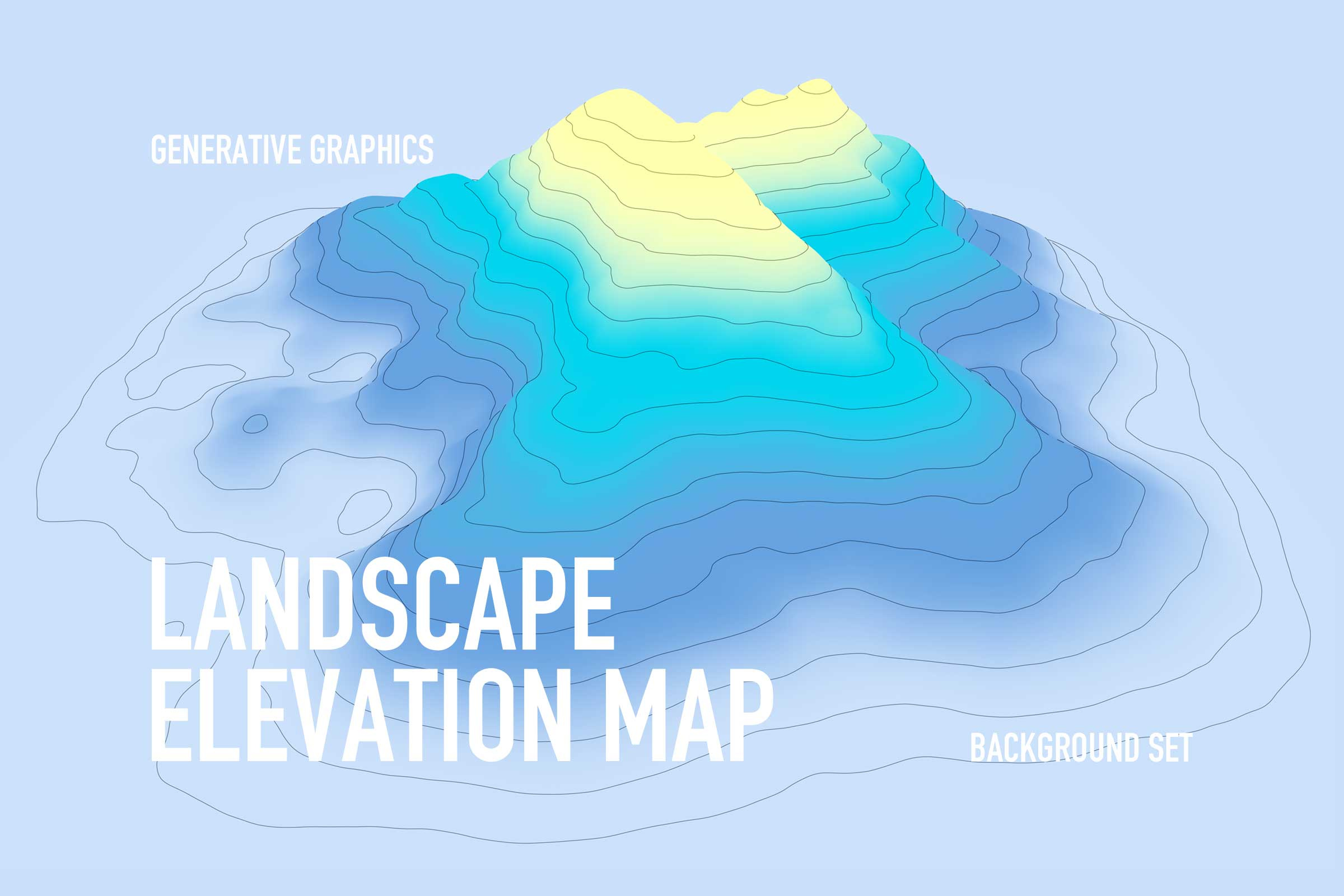 GENERATIVE GRAPHICS

LANDSCAPE ELEVATION MAP

BACKGROUND SET